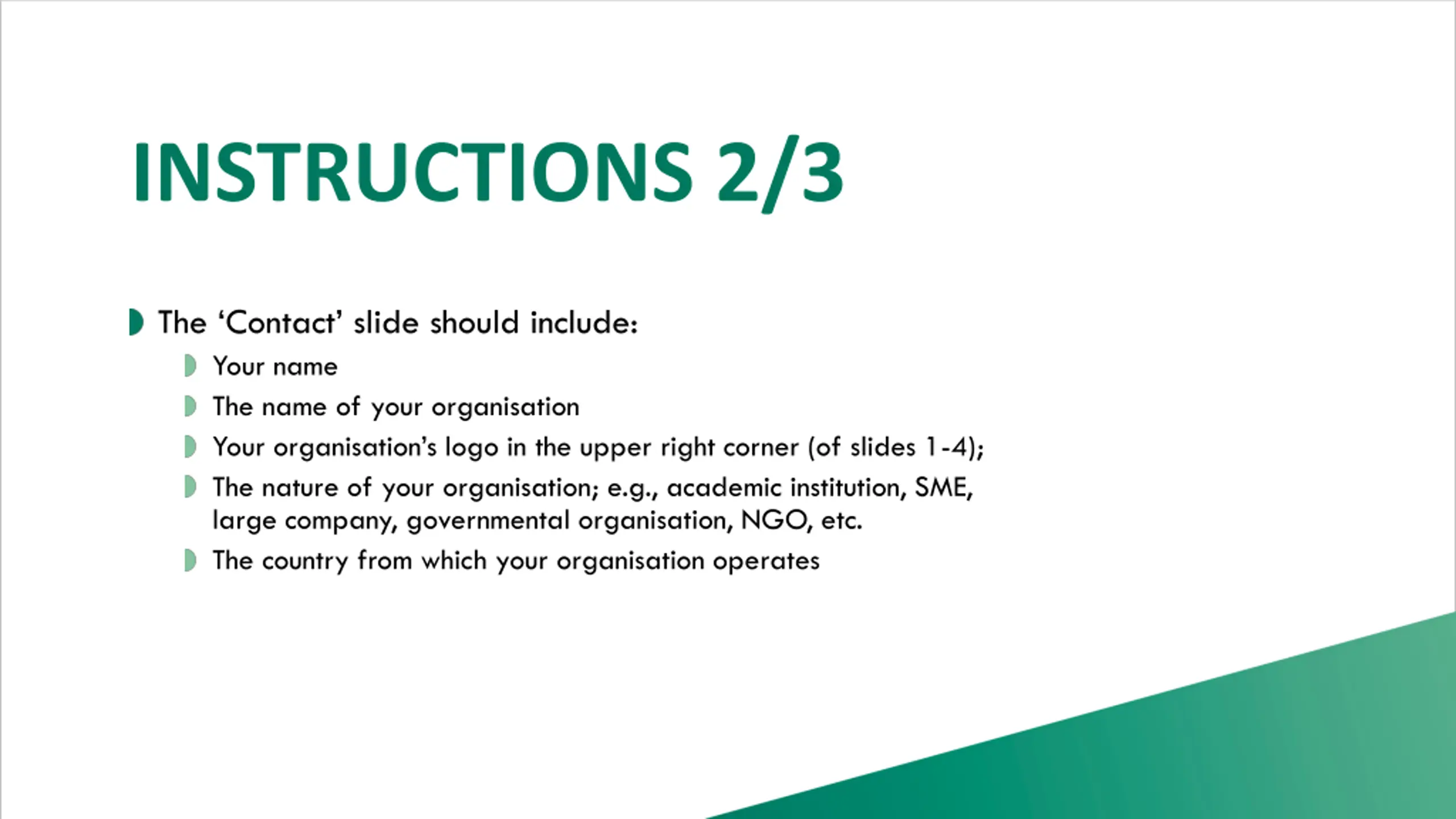 INSTRUCTIONS 2/3

The ‘Contact’ slide should include:

Your name

The name of your organisation

Your organisation’s logo in the upper right corner (of slides 1-4);

The nature of your organisation; e.g., academic institution, SME, large company, governmental organisation, NGO, etc.

The country from which your organisation operates